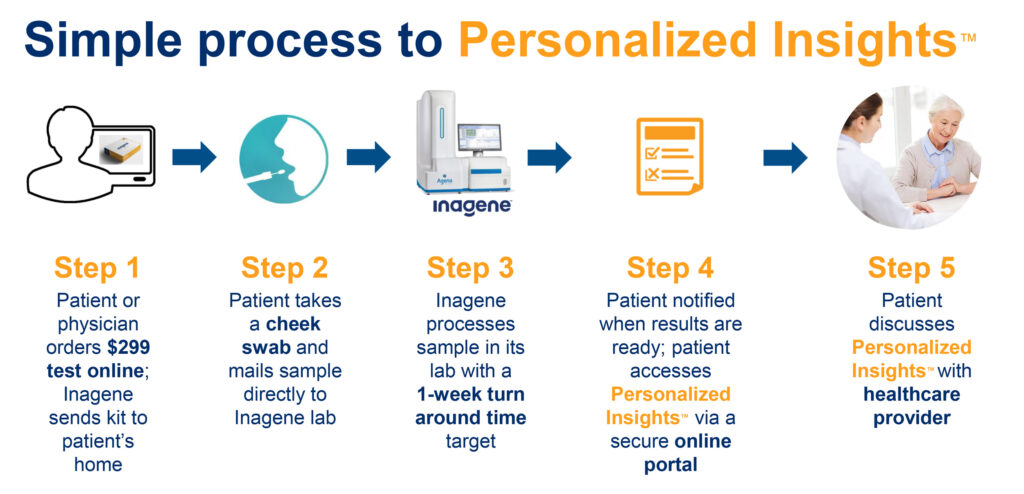 Simple process to Personalized Insights™

Agena

inagene

Step 1
Patient or physician orders $299 test online; Inagene sends kit to patient's home

Step 2
Patient takes a cheek swab and mails sample directly to Inagene lab

Step 3
Inagene processes sample in its lab with a 1-week turn around time target

Step 4
Patient notified when results are ready; patient accesses Personalized Insights™ via a secure online portal

Step 5
Patient discusses Personalized Insights™ with healthcare provider